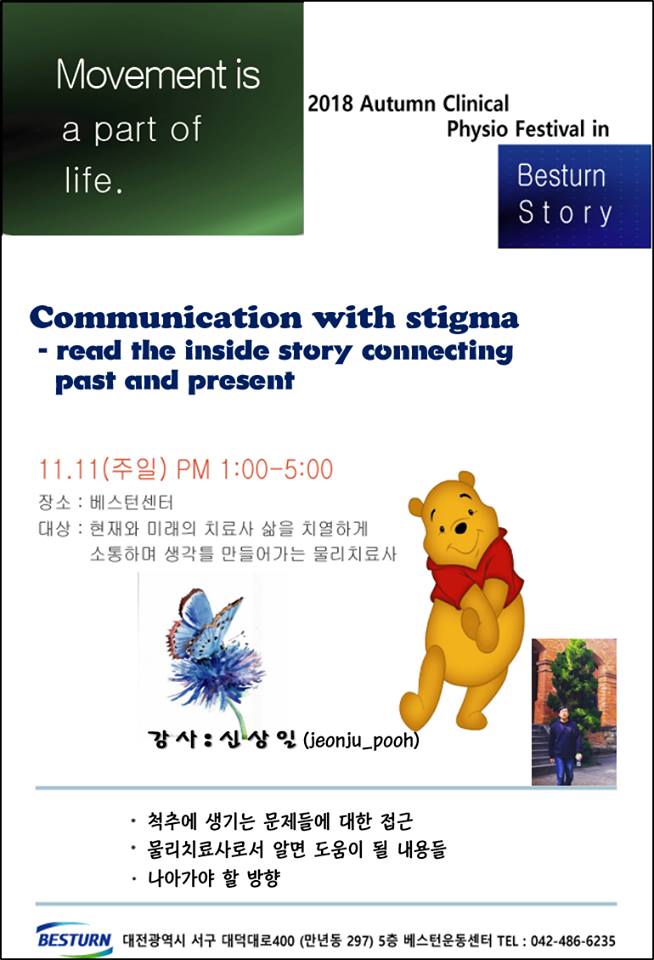 Movement is a part of life.

2018 Autumn Clinical Physio Festival in

Besturn Story

Communication with stigma
- read the inside story connecting past and present

11.11(주일) PM 1:00-5:00

장소 : 베스턴센터
대상 : 현재와 미래의 치료사 삶을 치열하게 소통하며 생각를 만들어가는 물리치료사

강사 : 신상일 (jeonju_pooh)

· 척추에 생기는 문제들에 대한 접근
· 물리치료사로서 알면 도움이 될 내용들
· 나아가야 할 방향

BESTURN 대전광역시 서구 대덕대로400 (만년동 297) 5층 베스턴운동센터 TEL : 042-486-6235